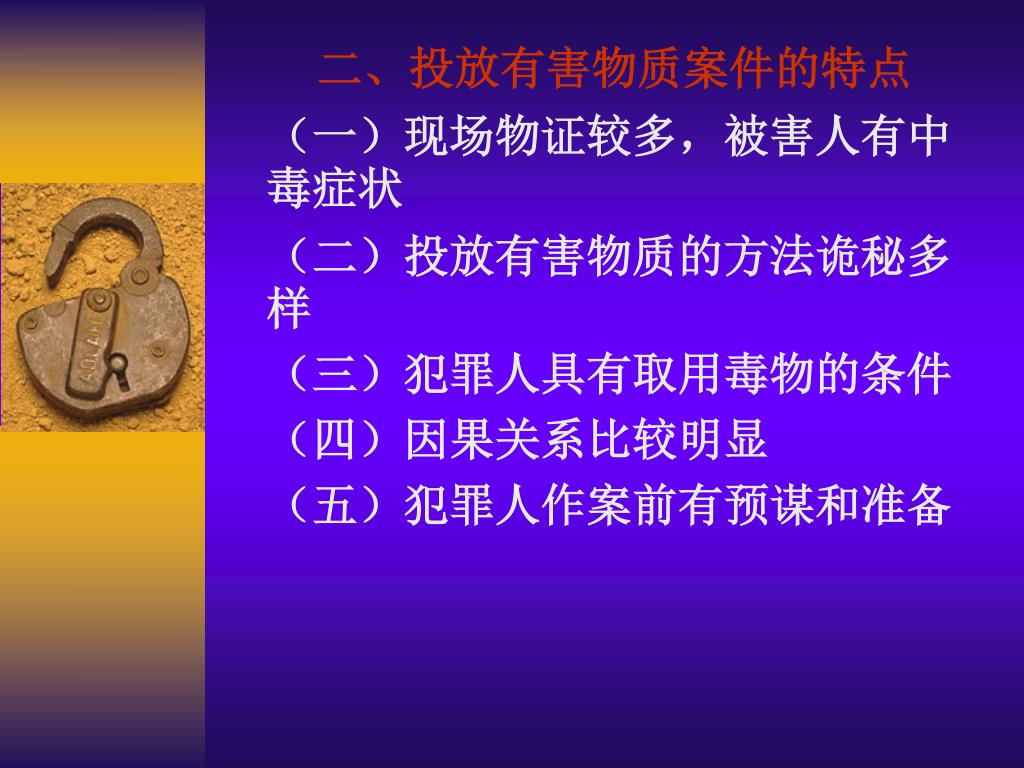 二、投放有害物质案件的特点

（一）现场物证较多，被害人有中毒症状

（二）投放有害物质的方法诡秘多样

（三）犯罪人具有取用毒物的条件

（四）因果关系比较明显

（五）犯罪人作案前有预谋和准备